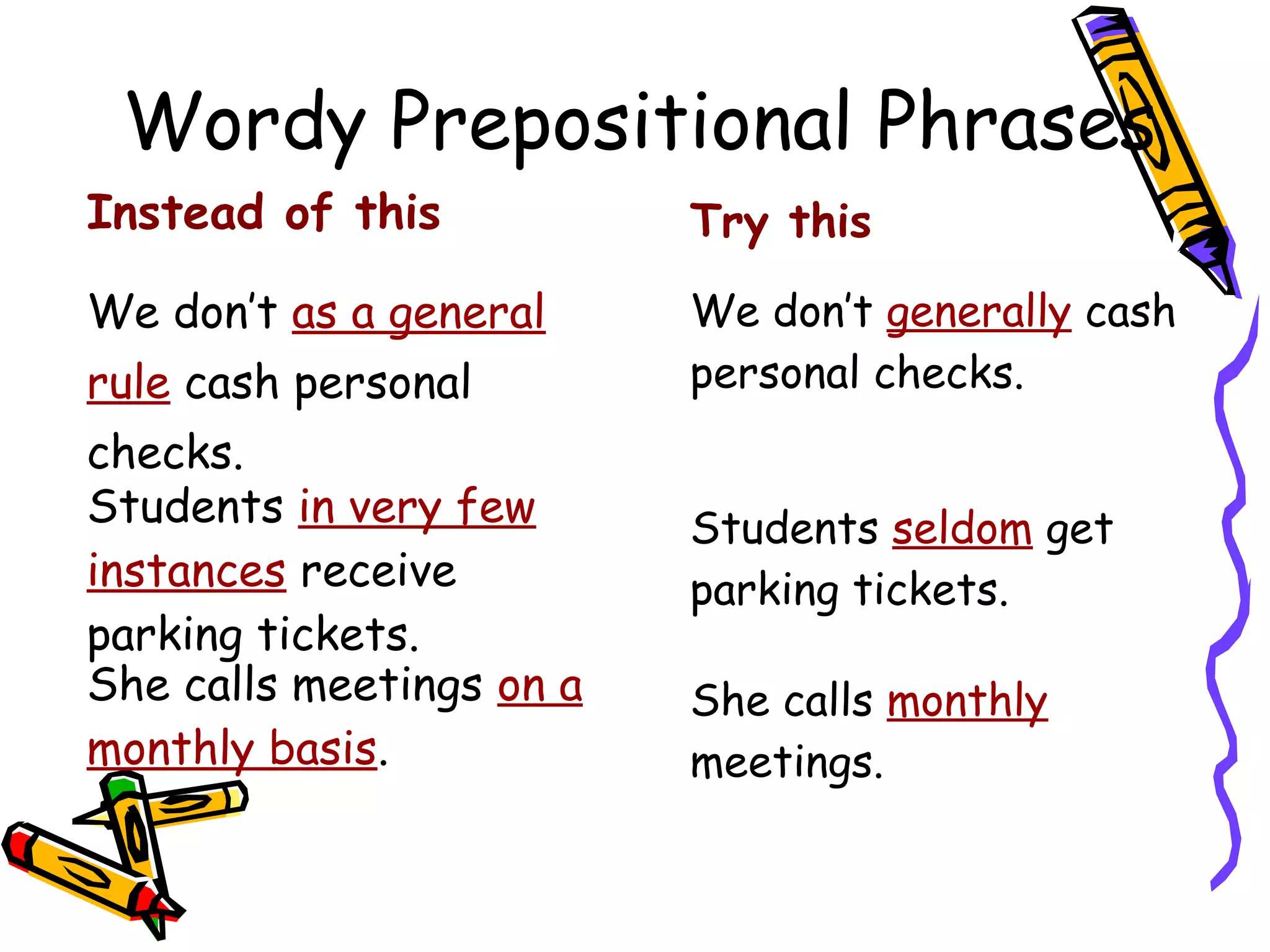 Wordy Prepositional Phrases

Instead of this

We don't as a general rule cash personal checks.

Students in very few instances receive parking tickets.

She calls meetings on a monthly basis.

Try this

We don't generally cash personal checks.

Students seldom get parking tickets.

She calls monthly meetings.